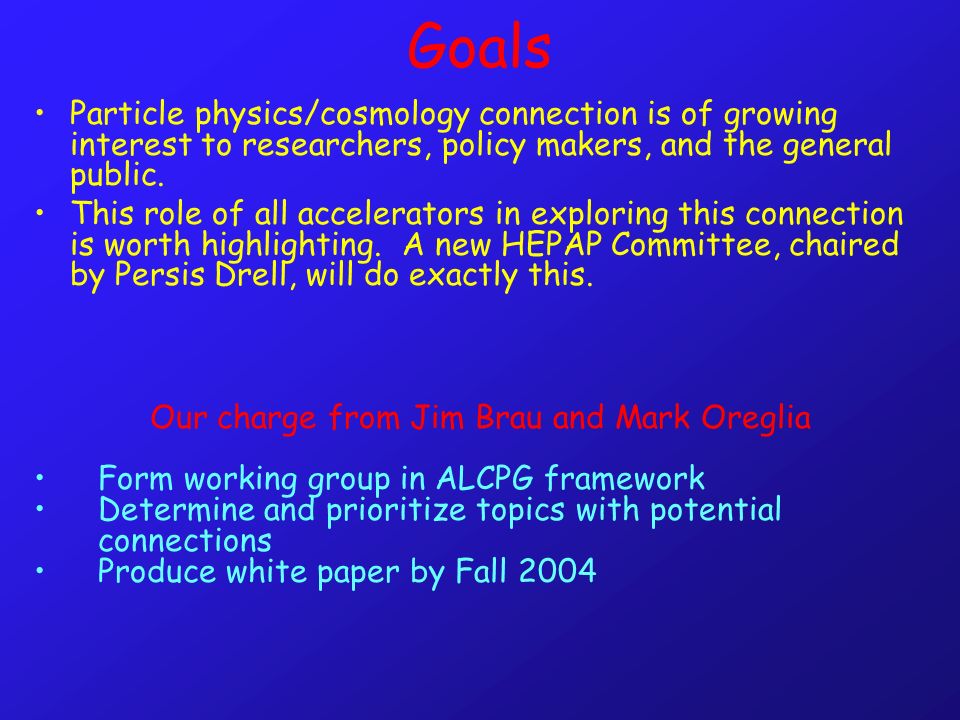 Goals

• Particle physics/cosmology connection is of growing interest to researchers, policy makers, and the general public.
• This role of all accelerators in exploring this connection is worth highlighting. A new HEPAP Committee, chaired by Persis Drell, will do exactly this.

Our charge from Jim Brau and Mark Oreglia

• Form working group in ALCPG framework
• Determine and prioritize topics with potential connections
• Produce white paper by Fall 2004